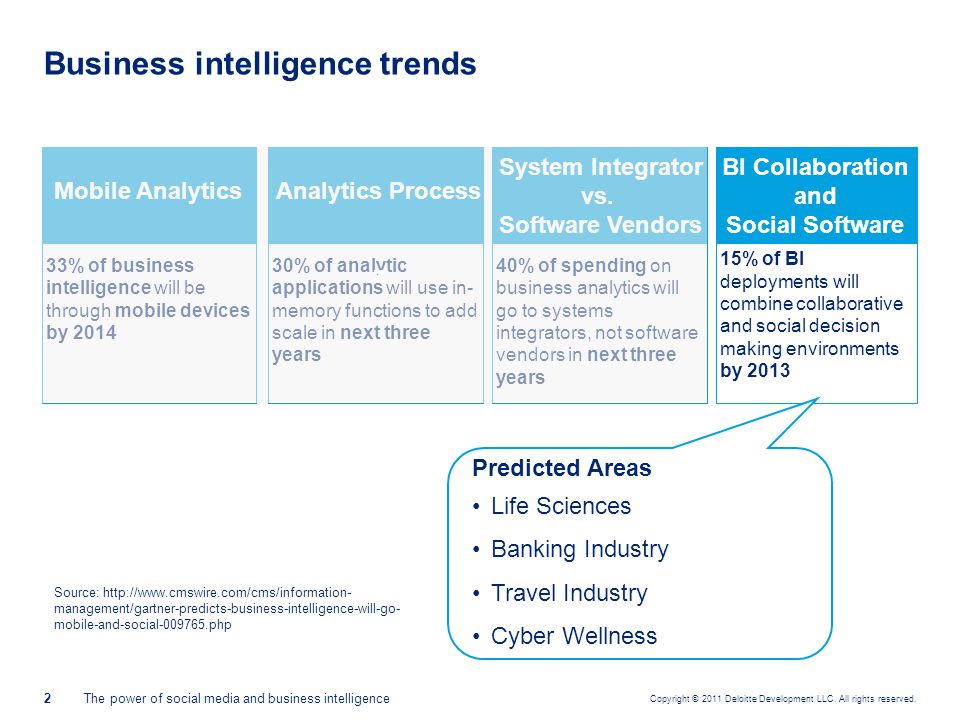 Business intelligence trends

Mobile Analytics

33% of business intelligence will be through mobile devices by 2014

Analytics Process

30% of analytic applications will use in-memory functions to add scale in next three years

System Integrator vs. Software Vendors

40% of spending on business analytics will go to systems integrators, not software vendors in next three years

BI Collaboration and Social Software

15% of BI deployments will combine collaborative and social decision making environments by 2013

Predicted Areas
• Life Sciences
• Banking Industry
• Travel Industry
• Cyber Wellness

Source: http://www.cmswire.com/cms/information-management/gartner-predicts-business-intelligence-will-go-mobile-and-social-009765.php

2 The power of social media and business intelligence

Copyright © 2011 Deloitte Development LLC. All rights reserved.